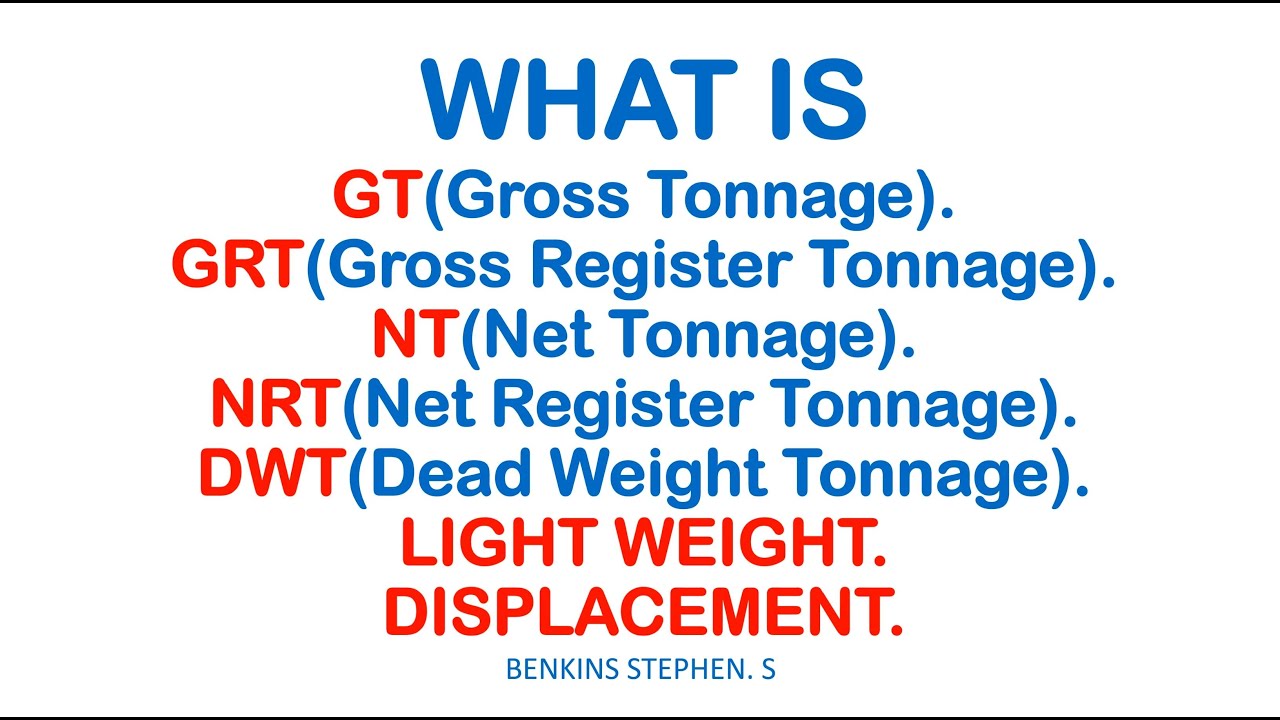 WHAT IS
GT(Gross Tonnage).
GRT(Gross Register Tonnage).
NT(Net Tonnage).
NRT(Net Register Tonnage).
DWT(Dead Weight Tonnage).
LIGHT WEIGHT.
DISPLACEMENT.
BENKINS STEPHEN. S